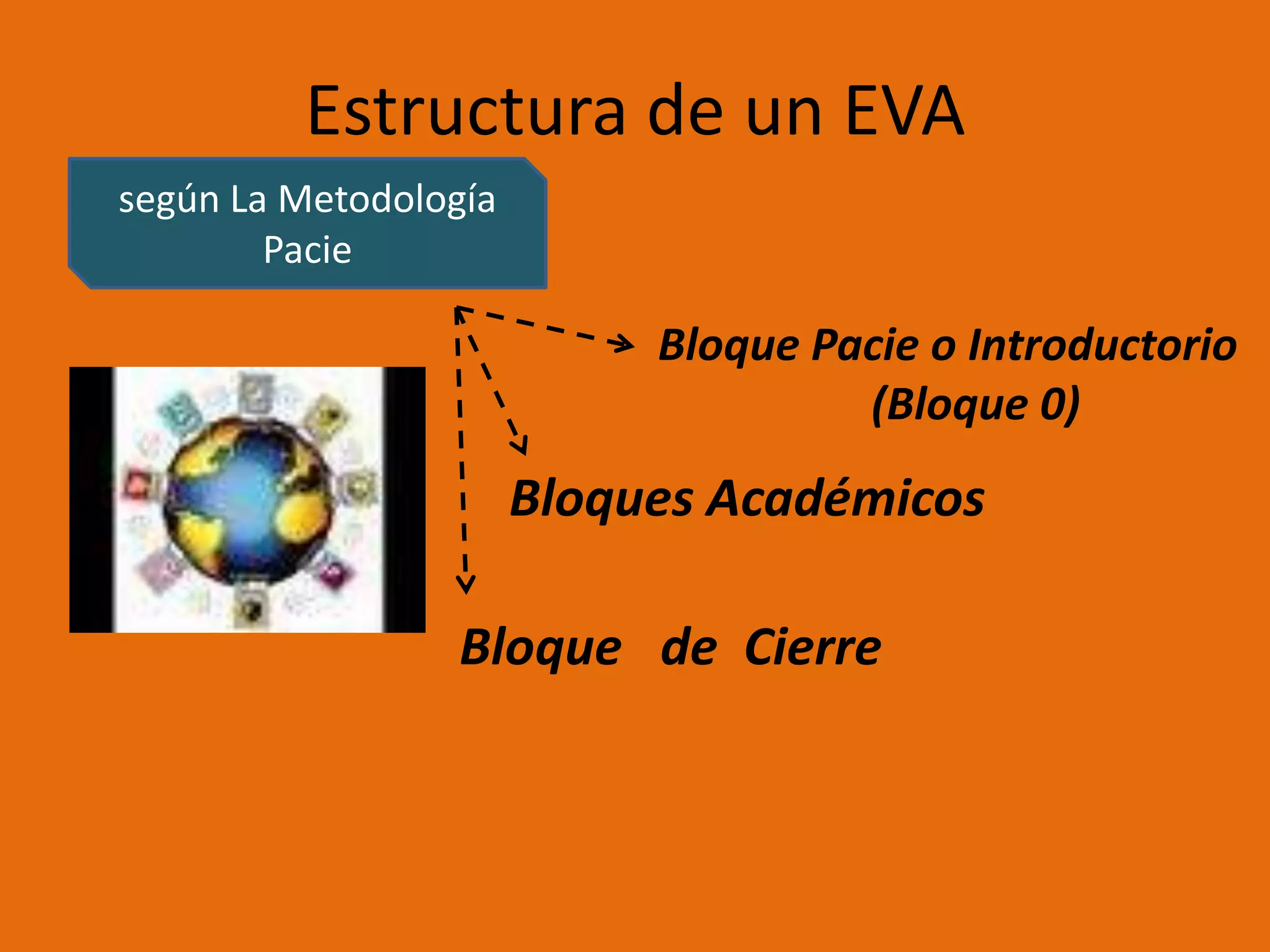 Estructura de un EVA

según La Metodología Pacie

Bloque Pacie o Introductorio (Bloque 0)

Bloques Académicos

Bloque de Cierre